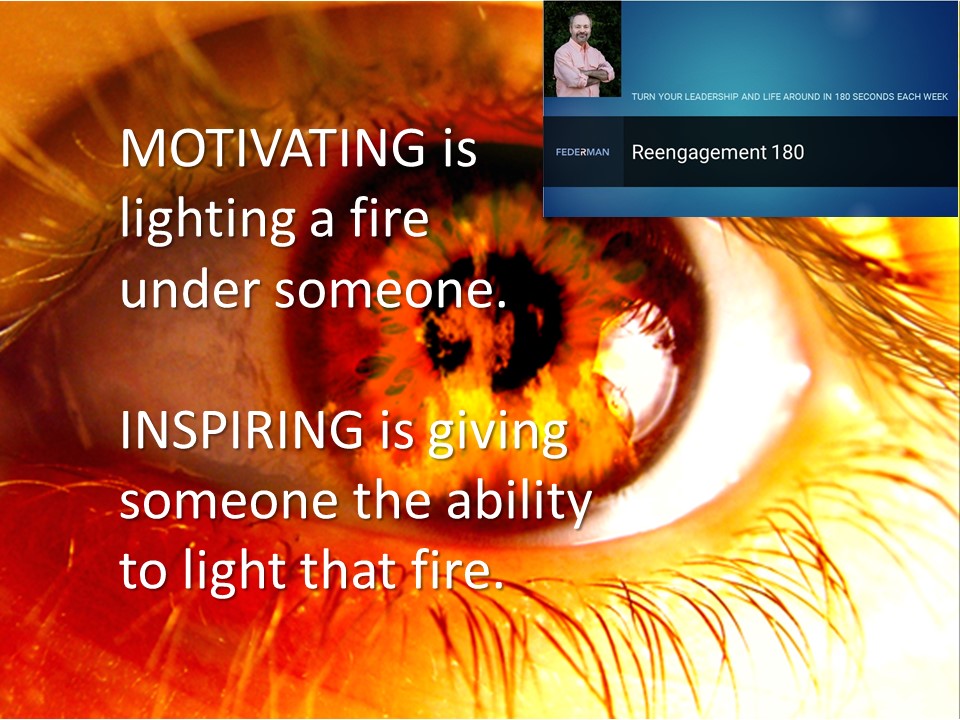 TURN YOUR LEADERSHIP AND LIFE AROUND IN 180 SECONDS EACH WEEK

FEDERMAN

Reengagement 180

MOTIVATING is lighting a fire under someone.

INSPIRING is giving someone the ability to light that fire.